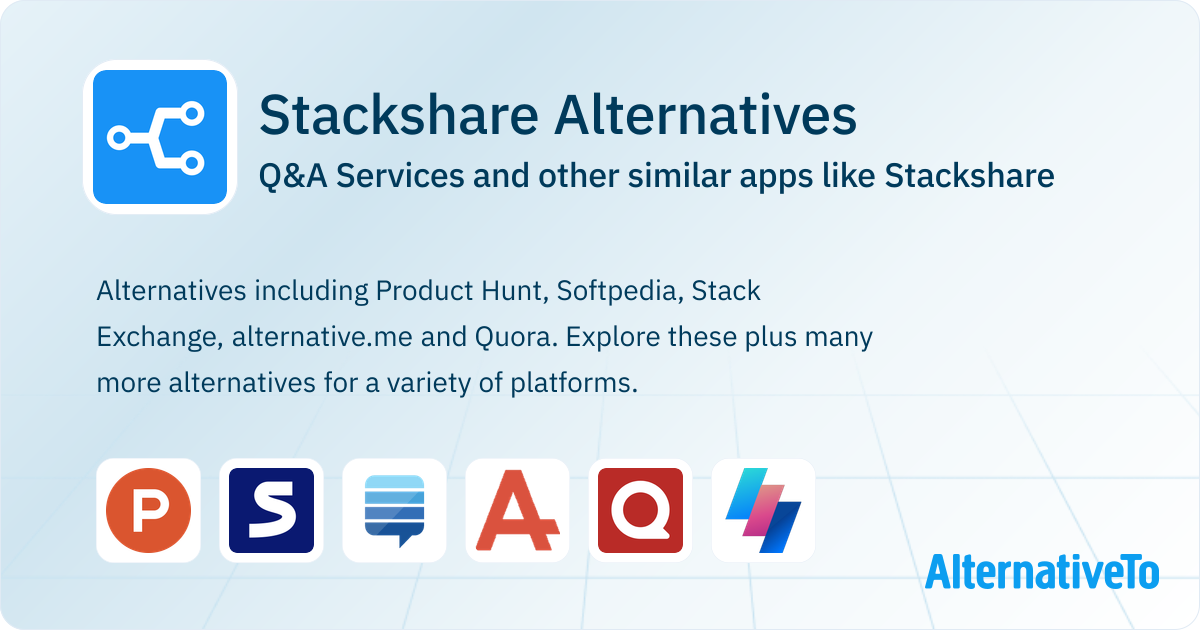 Stackshare Alternatives

Q&A Services and other similar apps like Stackshare

Alternatives including Product Hunt, Softpedia, Stack Exchange, alternative.me and Quora. Explore these plus many more alternatives for a variety of platforms.

P S A Q

AlternativeTo